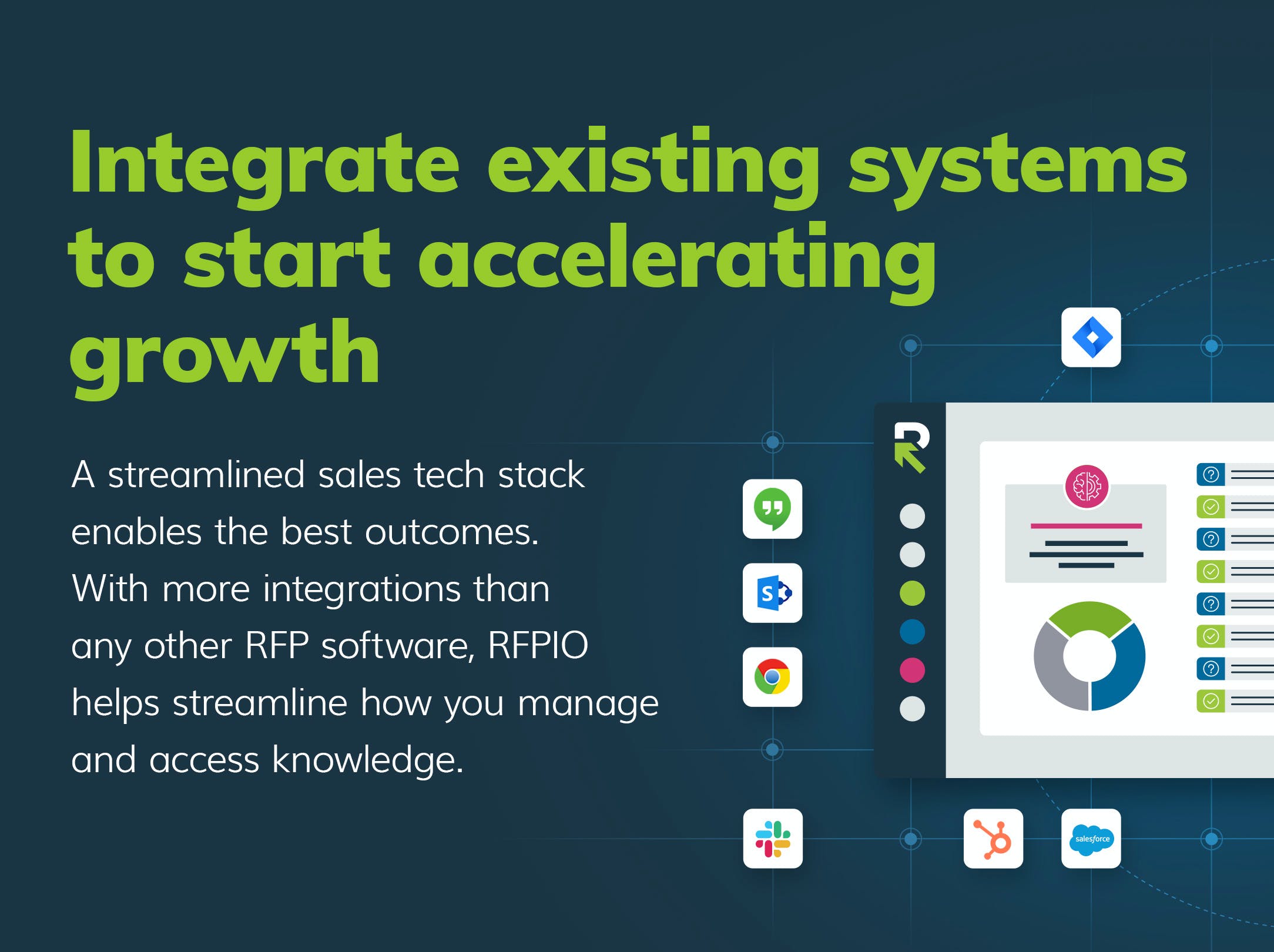 Integrate existing systems to start accelerating growth

A streamlined sales tech stack enables the best outcomes. With more integrations than any other RFP software, RFPIO helps streamline how you manage and access knowledge.

salesforce